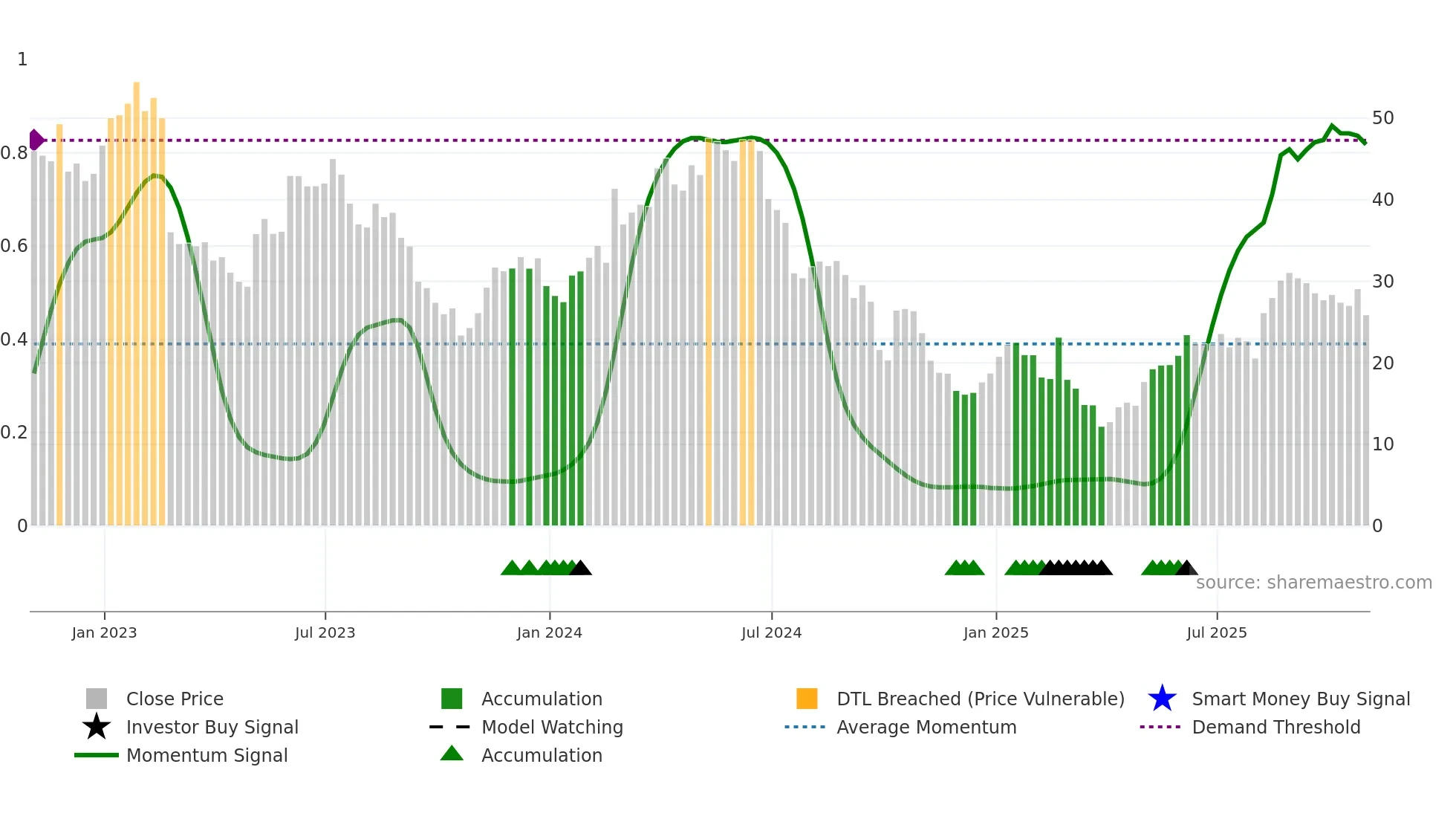 1
0.8
0.6
0.4
0.2
0

50
40
30
20
10
0

source: sharemaestro.com

Jan 2023
Jul 2023
Jan 2024
Jul 2024
Jan 2025
Jul 2025

Close Price
Investor Buy Signal
Momentum Signal
Accumulation
Model Watching
Accumulation
DTL Breached (Price Vulnerable)
Average Momentum
Smart Money Buy Signal
Demand Threshold